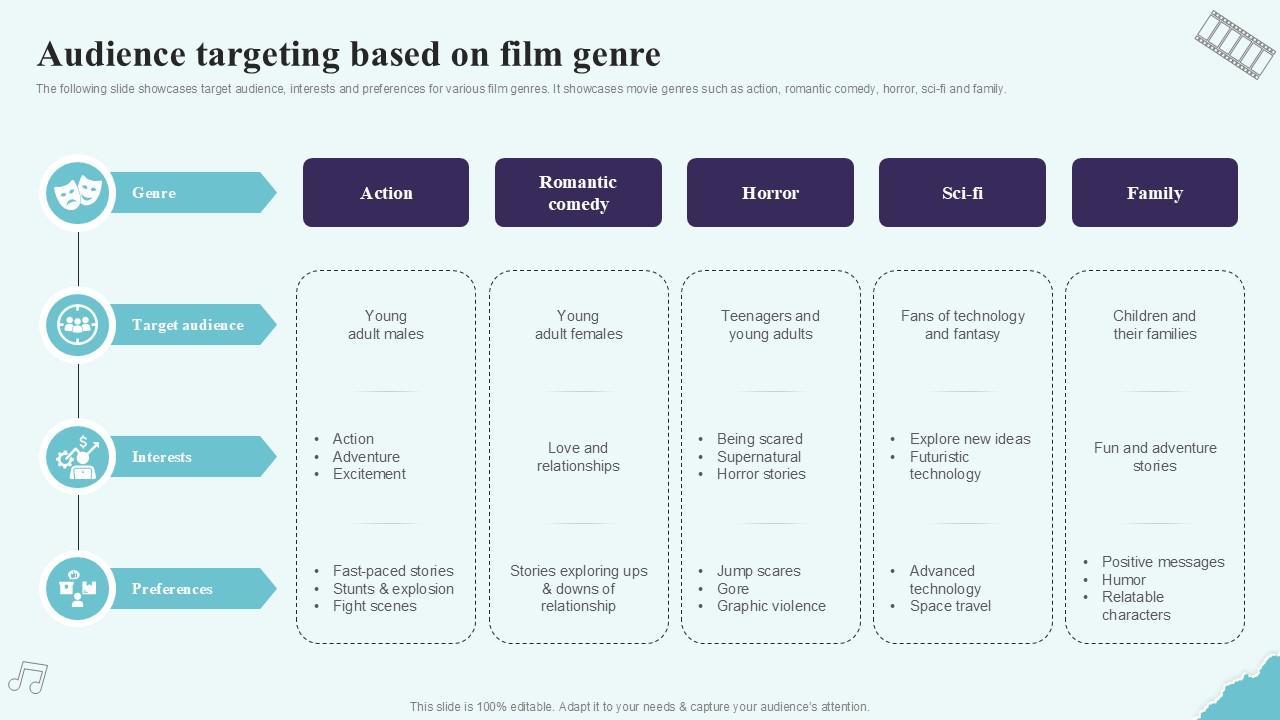 Audience targeting based on film genre

The following slide showcases target audience, interests and preferences for various film genres. It showcases movie genres such as action, romantic comedy, horror, sci-fi and family.

| Genre | Action | Romantic comedy | Horror | Sci-fi | Family |
|---|---|---|---|---|---|
| Target audience | Young adult males | Young adult females | Teenagers and young adults | Fans of technology and fantasy | Children and their families |
| Interests | • Action • Adventure • Excitement | Love and relationships | • Being scared • Supernatural • Horror stories | • Explore new ideas • Futuristic technology | Fun and adventure stories |
| Preferences | • Fast-paced stories • Stunts & explosion • Fight scenes | Stories exploring ups & downs of relationship | • Jump scares • Gore • Graphic violence | • Advanced technology • Space travel | • Positive messages • Humor • Relatable characters |

This slide is 100% editable. Adapt it to your needs & capture your audience's attention.